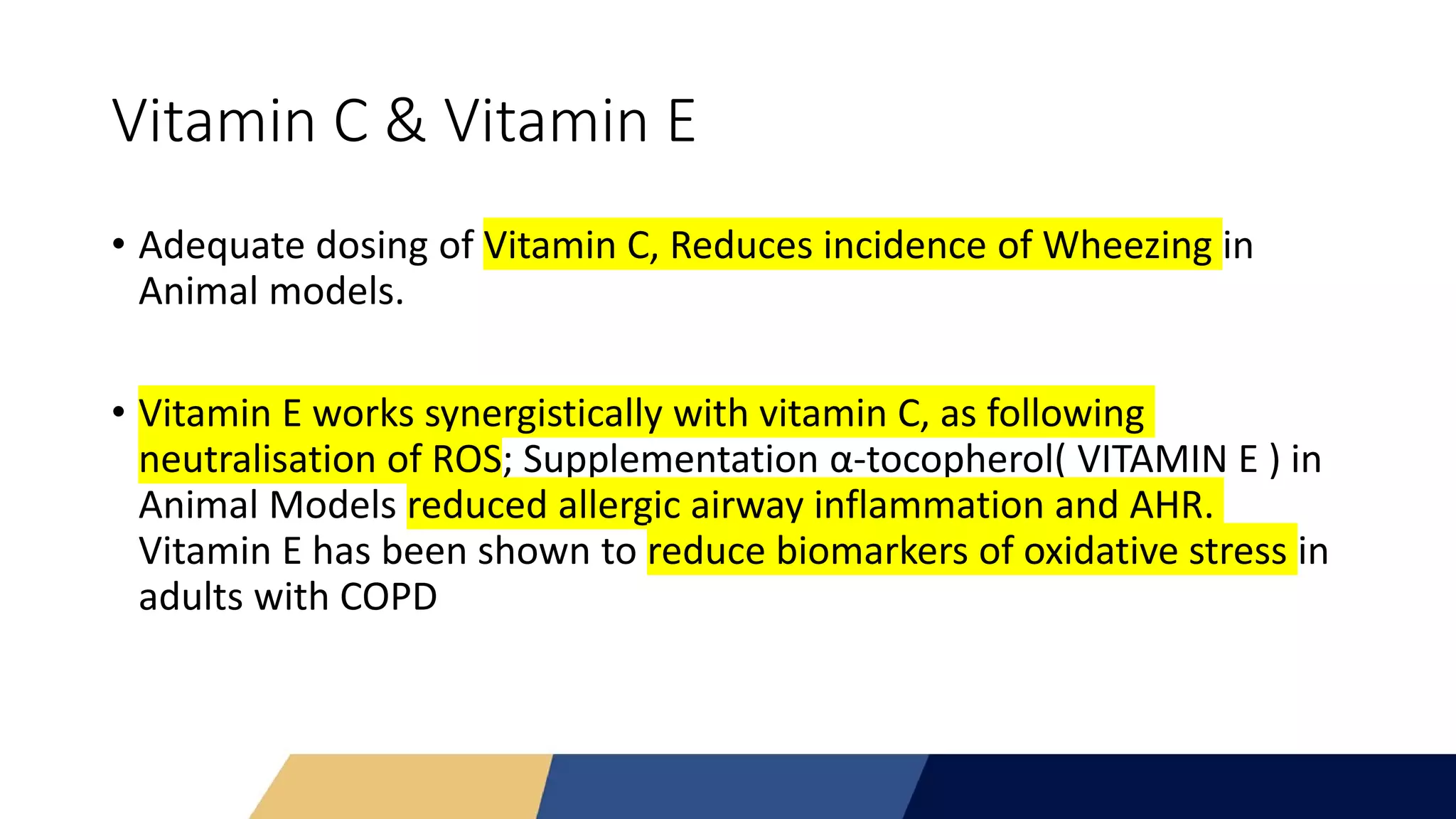 Vitamin C & Vitamin E

• Adequate dosing of Vitamin C, Reduces incidence of Wheezing in Animal models.

• Vitamin E works synergistically with vitamin C, as following neutralisation of ROS; Supplementation α-tocopherol( VITAMIN E ) in Animal Models reduced allergic airway inflammation and AHR. Vitamin E has been shown to reduce biomarkers of oxidative stress in adults with COPD